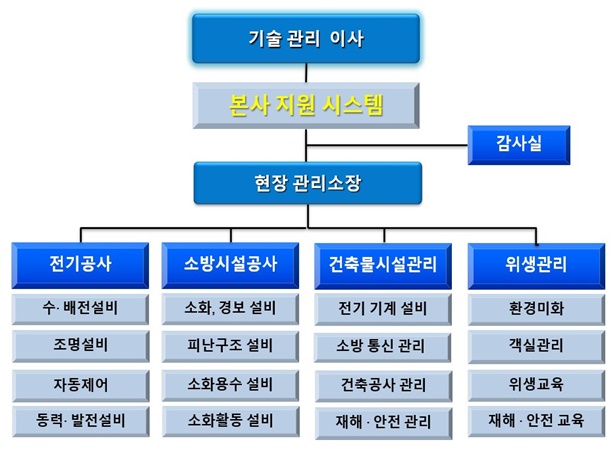 기술 관리 이사

본사 지원 시스템

감사실

현장 관리소장

전기공사
수· 배전설비
조명설비
자동제어
동력· 발전설비

소방시설공사
소화, 경보 설비
피난구조 설비
소화용수 설비
소화활동 설비

건축물시설관리
전기 기계 설비
소방 통신 관리
건축공사 관리
재해 · 안전 관리

위생관리
환경미화
객실관리
위생교육
재해 · 안전 교육